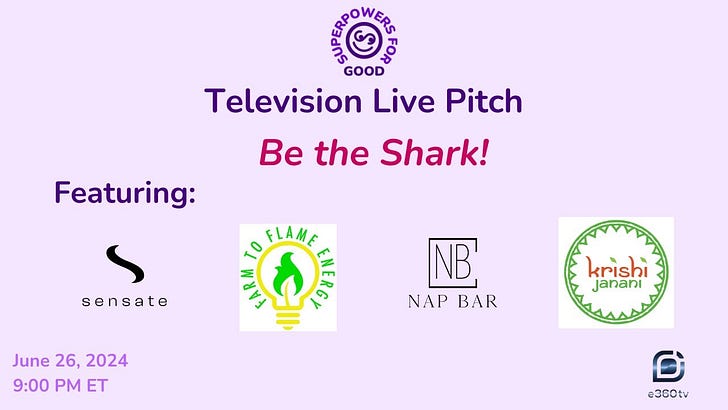 SUPERPOWERS FOR GOOD

Television Live Pitch

Be the Shark!

Featuring:

sensate

FARM TO FLAME ENERGY

NB
NAP BAR

krishi janani

June 26, 2024
9:00 PM ET

e360tv